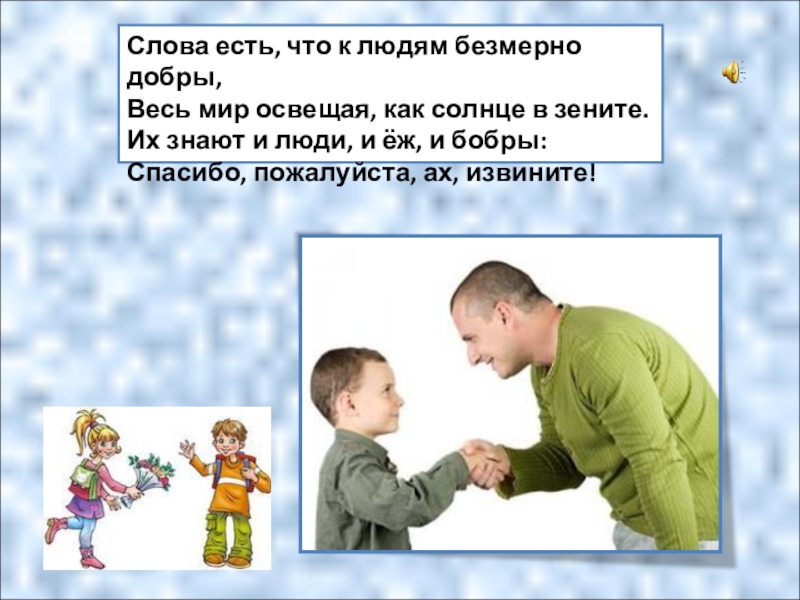 Слова есть, что к людям безмерно добры,
Весь мир освещая, как солнце в зените.
Их знают и люди, и ёж, и бобры:
Спасибо, пожалуйста, ах, извините!